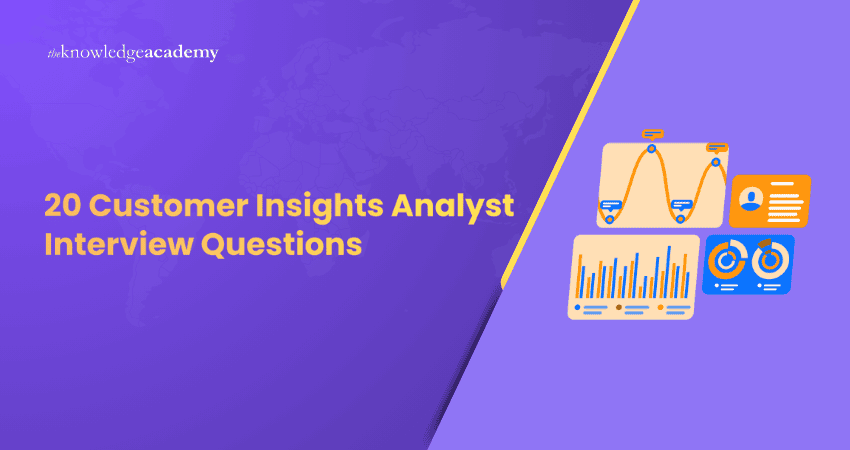 theknowledgeacademy

20 Customer Insights Analyst Interview Questions